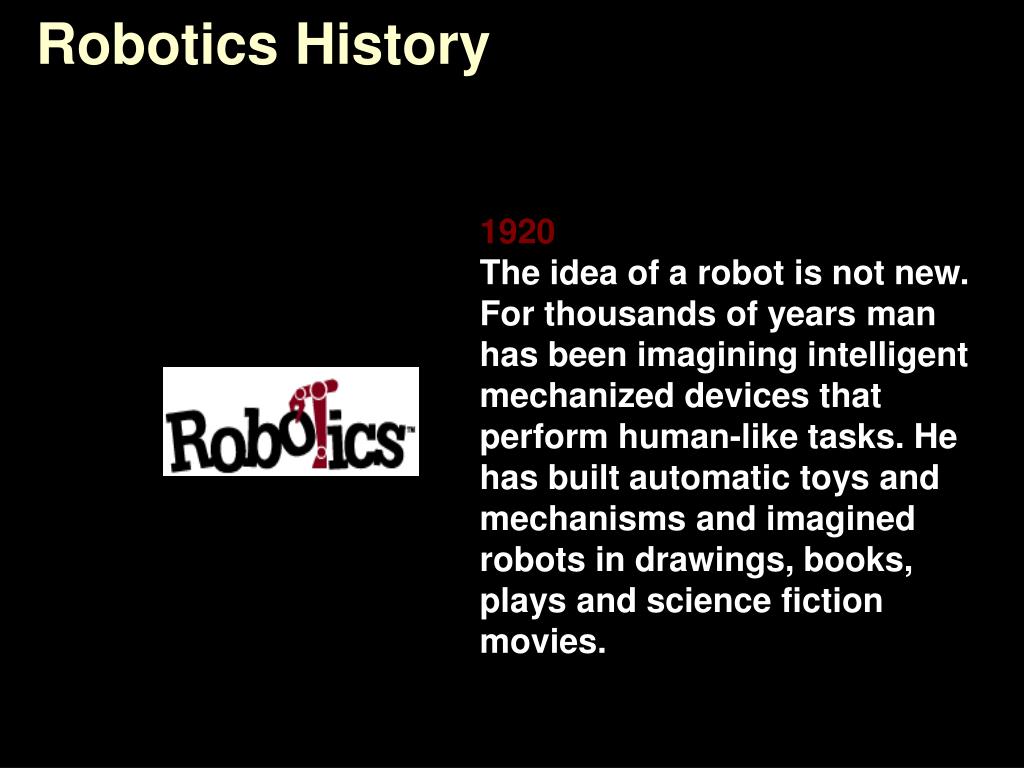 Robotics History

Robotics™

1920
The idea of a robot is not new. For thousands of years man has been imagining intelligent mechanized devices that perform human-like tasks. He has built automatic toys and mechanisms and imagined robots in drawings, books, plays and science fiction movies.